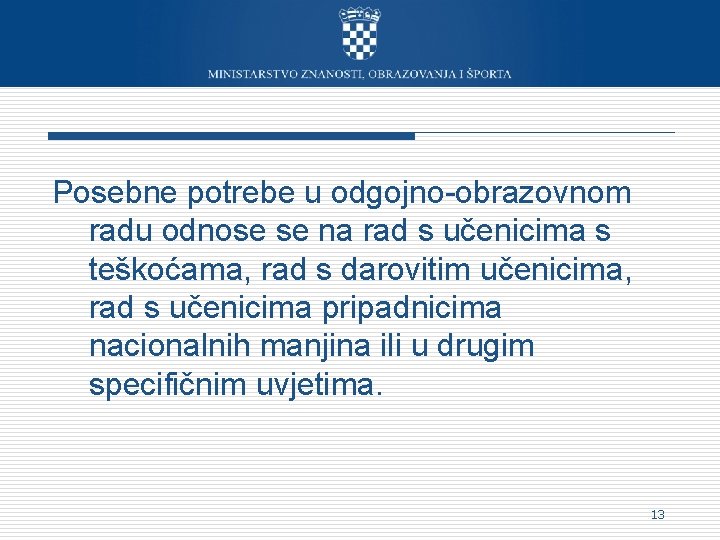 MINISTARSTVO ZNANOSTI, OBRAZOVANJA I ŠPORTA

Posebne potrebe u odgojno-obrazovnom radu odnose se na rad s učenicima s teškoćama, rad s darovitim učenicima, rad s učenicima pripadnicima nacionalnih manjina ili u drugim specifičnim uvjetima.

13